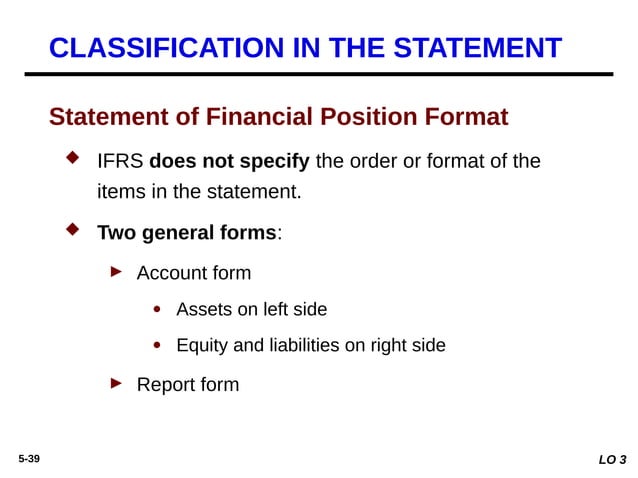 CLASSIFICATION IN THE STATEMENT

Statement of Financial Position Format

◆ IFRS does not specify the order or format of the items in the statement.

◆ Two general forms:

► Account form

• Assets on left side

• Equity and liabilities on right side

► Report form

5-39

LO 3